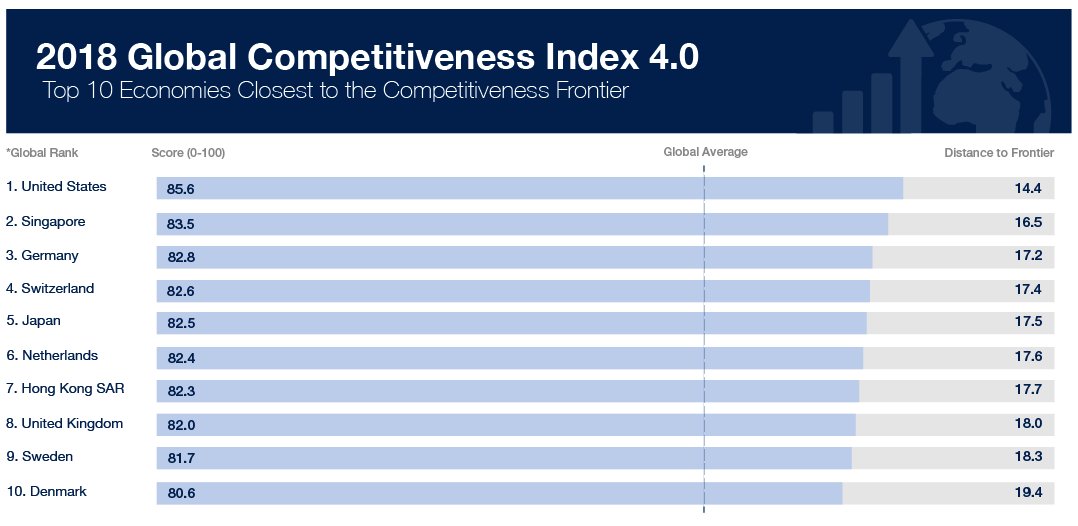 2018 Global Competitiveness Index 4.0
Top 10 Economies Closest to the Competitiveness Frontier

| *Global Rank | Score (0-100) | Global Average | Distance to Frontier |
|---|---|---|---|
| 1. United States | 85.6 | | 14.4 |
| 2. Singapore | 83.5 | | 16.5 |
| 3. Germany | 82.8 | | 17.2 |
| 4. Switzerland | 82.6 | | 17.4 |
| 5. Japan | 82.5 | | 17.5 |
| 6. Netherlands | 82.4 | | 17.6 |
| 7. Hong Kong SAR | 82.3 | | 17.7 |
| 8. United Kingdom | 82.0 | | 18.0 |
| 9. Sweden | 81.7 | | 18.3 |
| 10. Denmark | 80.6 | | 19.4 |